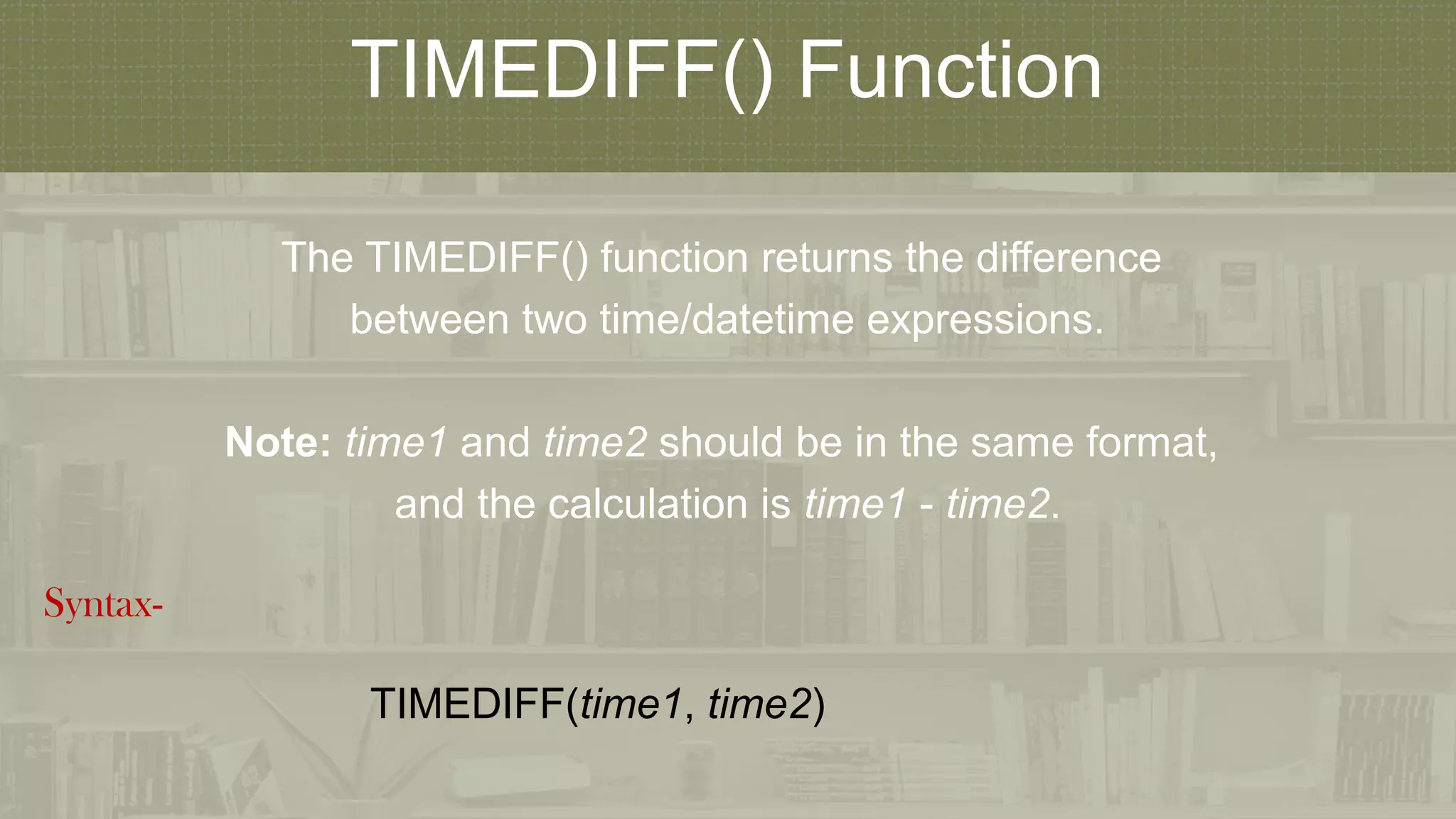 TIMEDIFF() Function

The TIMEDIFF() function returns the difference between two time/datetime expressions.

Note: time1 and time2 should be in the same format, and the calculation is time1 - time2.

Syntax-

TIMEDIFF(time1, time2)